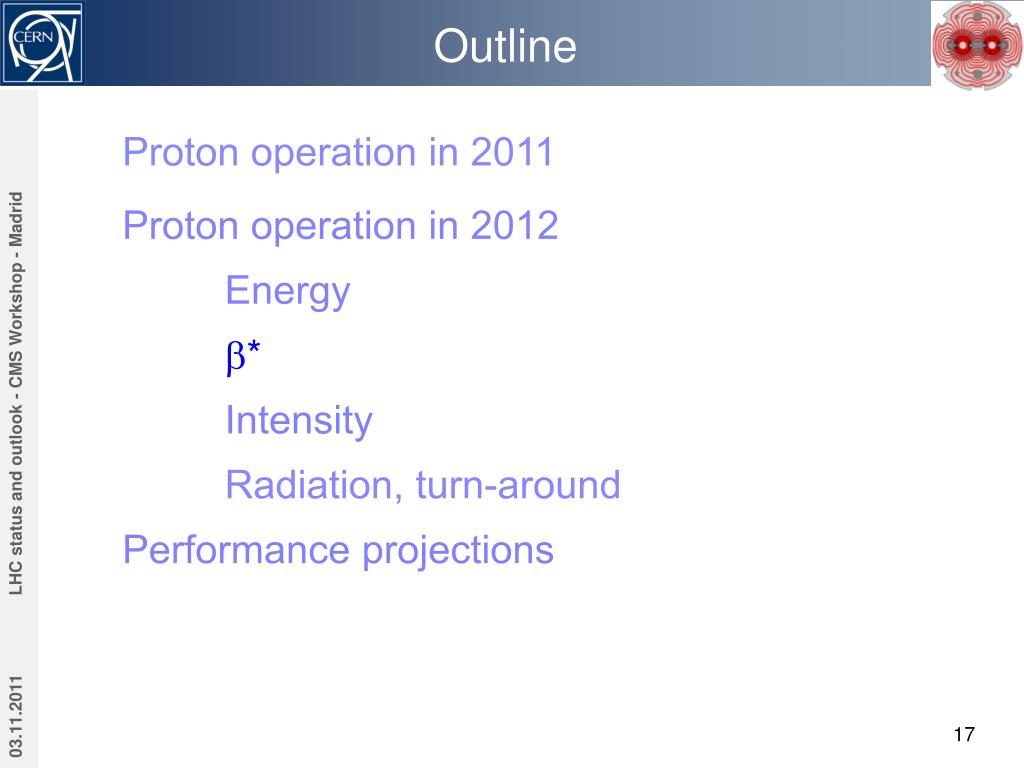 CERN

Outline

Proton operation in 2011

Proton operation in 2012

Energy

$\beta^*$

Intensity

Radiation, turn-around

Performance projections

LHC status and outlook - CMS Workshop - Madrid

03.11.2011

17